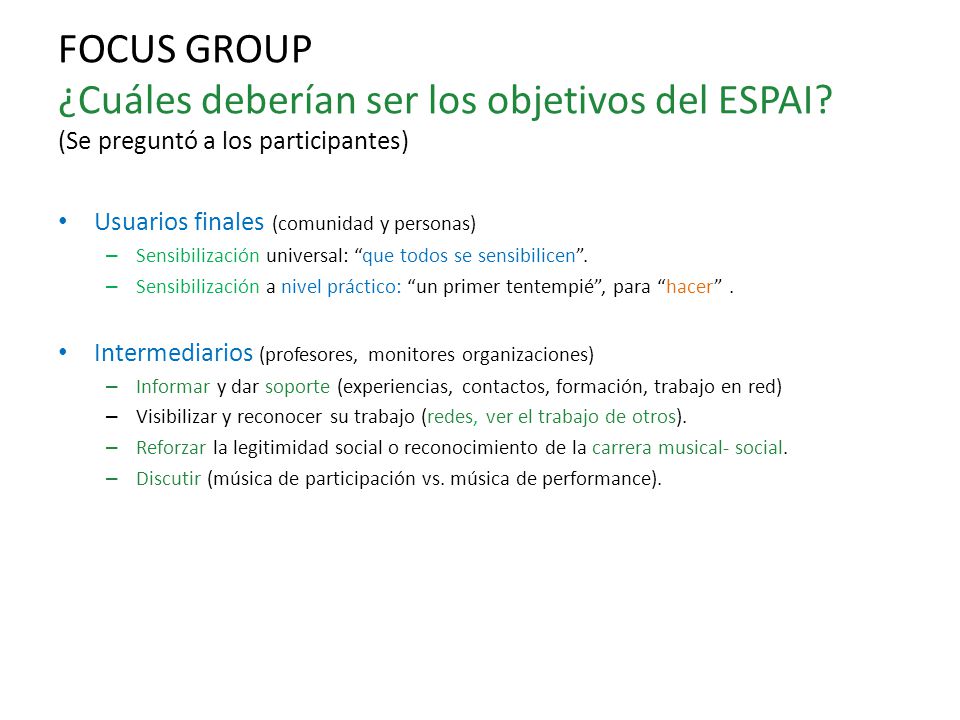 FOCUS GROUP
¿Cuáles deberían ser los objetivos del ESPAI?
(Se preguntó a los participantes)

• Usuarios finales (comunidad y personas)
  – Sensibilización universal: “que todos se sensibilicen”.
  – Sensibilización a nivel práctico: “un primer tentempié”, para “hacer” .

• Intermediarios (profesores, monitores organizaciones)
  – Informar y dar soporte (experiencias, contactos, formación, trabajo en red)
  – Visibilizar y reconocer su trabajo (redes, ver el trabajo de otros).
  – Reforzar la legitimidad social o reconocimiento de la carrera musical- social.
  – Discutir (música de participación vs. música de performance).